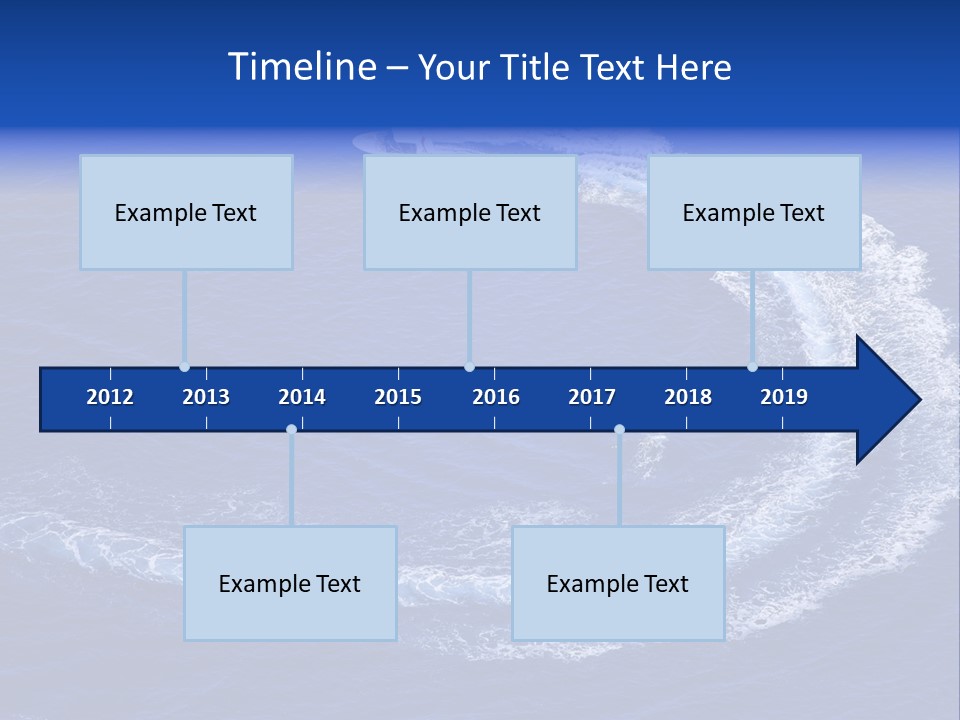 Timeline – Your Title Text Here

Example Text

Example Text

Example Text

2012 2013 2014 2015 2016 2017 2018 2019

Example Text

Example Text